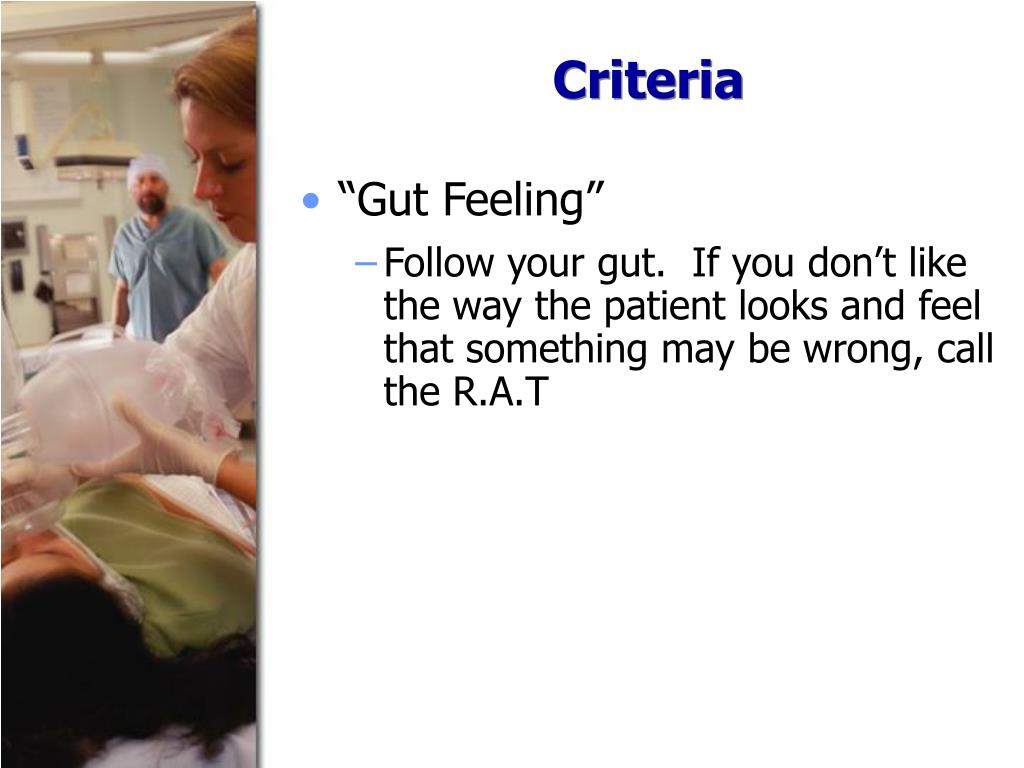 Criteria

• “Gut Feeling”

– Follow your gut. If you don’t like the way the patient looks and feel that something may be wrong, call the R.A.T